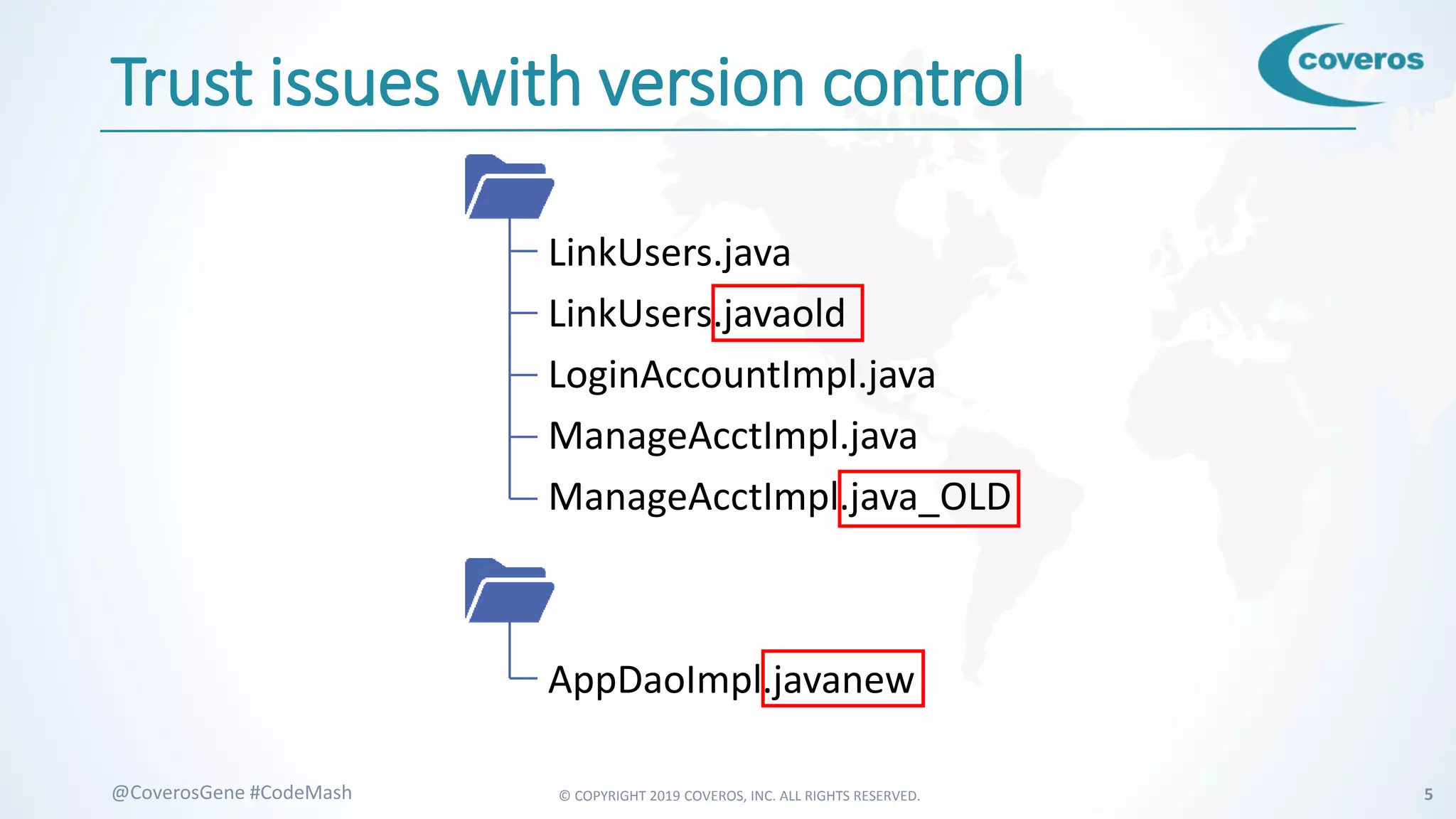 Trust issues with version control

coveros

LinkUsers.java
LinkUsers.javaold
LoginAccountImpl.java
ManageAcctImpl.java
ManageAcctImpl.java_OLD

AppDaoImpl.javanew

@CoverosGene #CodeMash

© COPYRIGHT 2019 COVEROS, INC. ALL RIGHTS RESERVED.

5